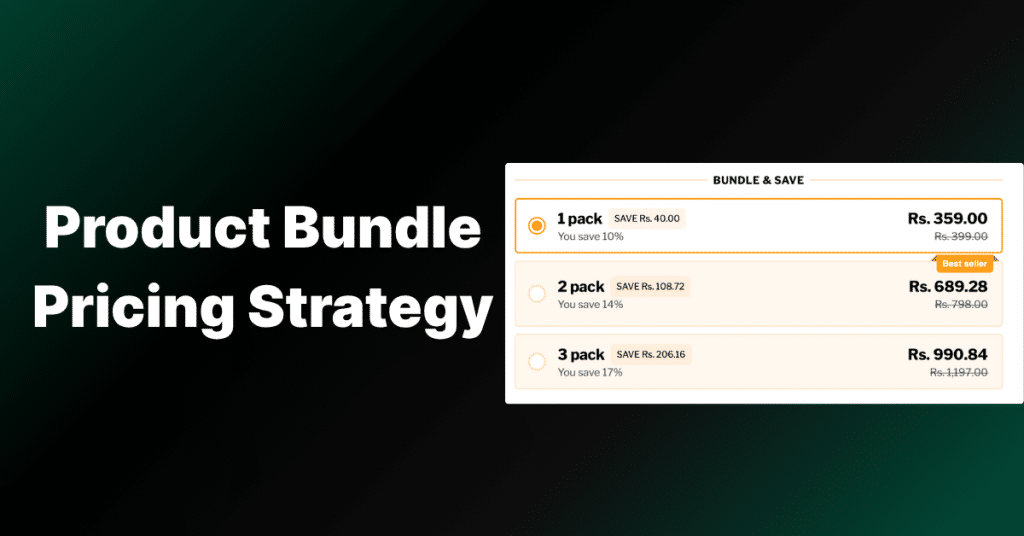 Product Bundle Pricing Strategy

BUNDLE & SAVE

1 pack SAVE Rs. 40.00
You save 10%
Rs. 359.00
Rs. 399.00

Best seller

2 pack SAVE Rs. 108.72
You save 14%
Rs. 689.28
Rs. 798.00

3 pack SAVE Rs. 206.16
You save 17%
Rs. 990.84
Rs. 1,197.00